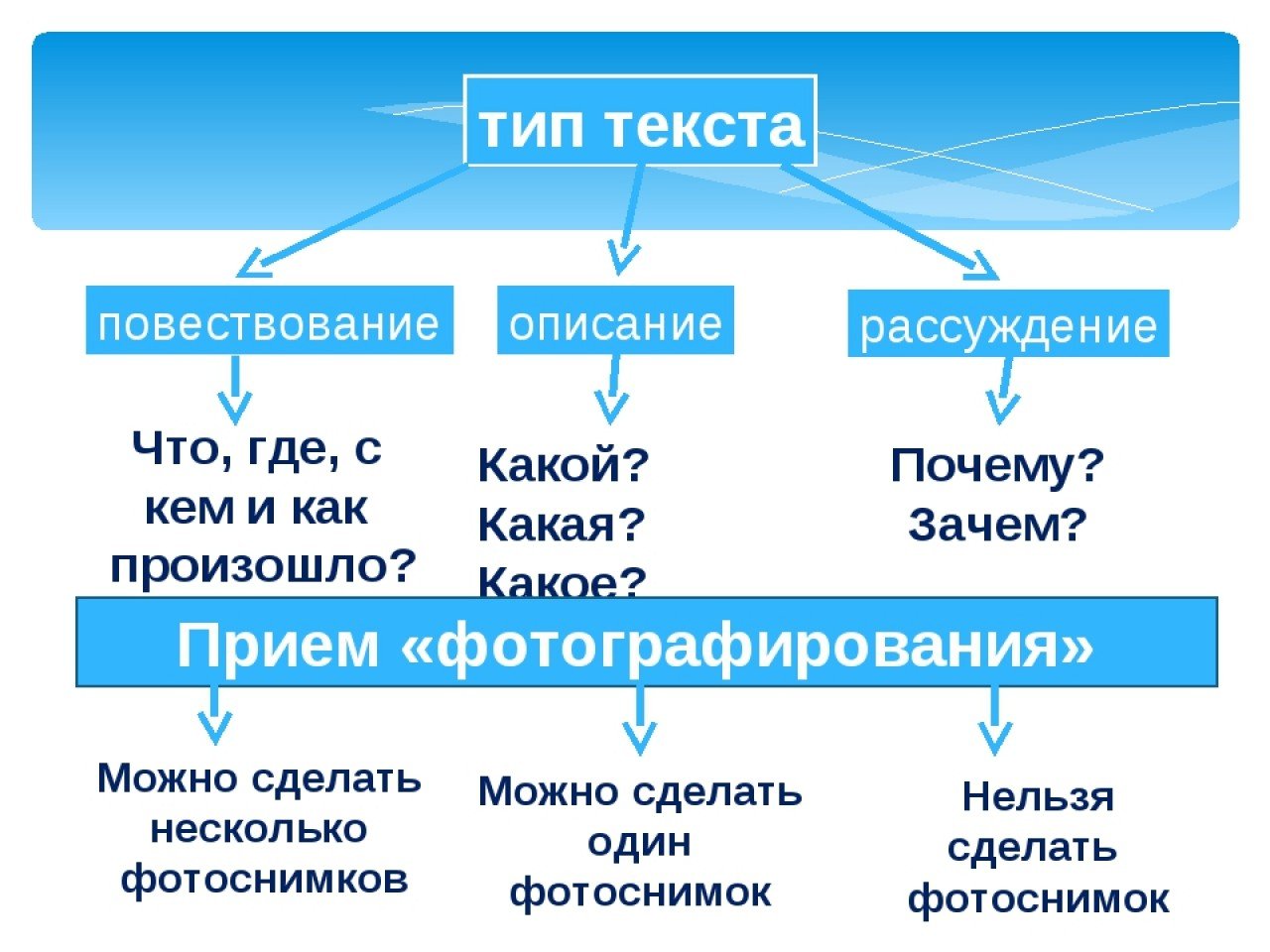 тип текста

повествование

описание

рассуждение

Что, где, с кем и как произошло?

Какой?
Какая?
Какое?

Почему?
Зачем?

Прием «фотографирования»

Можно сделать несколько фотоснимков

Можно сделать один фотоснимок

Нельзя сделать фотоснимок